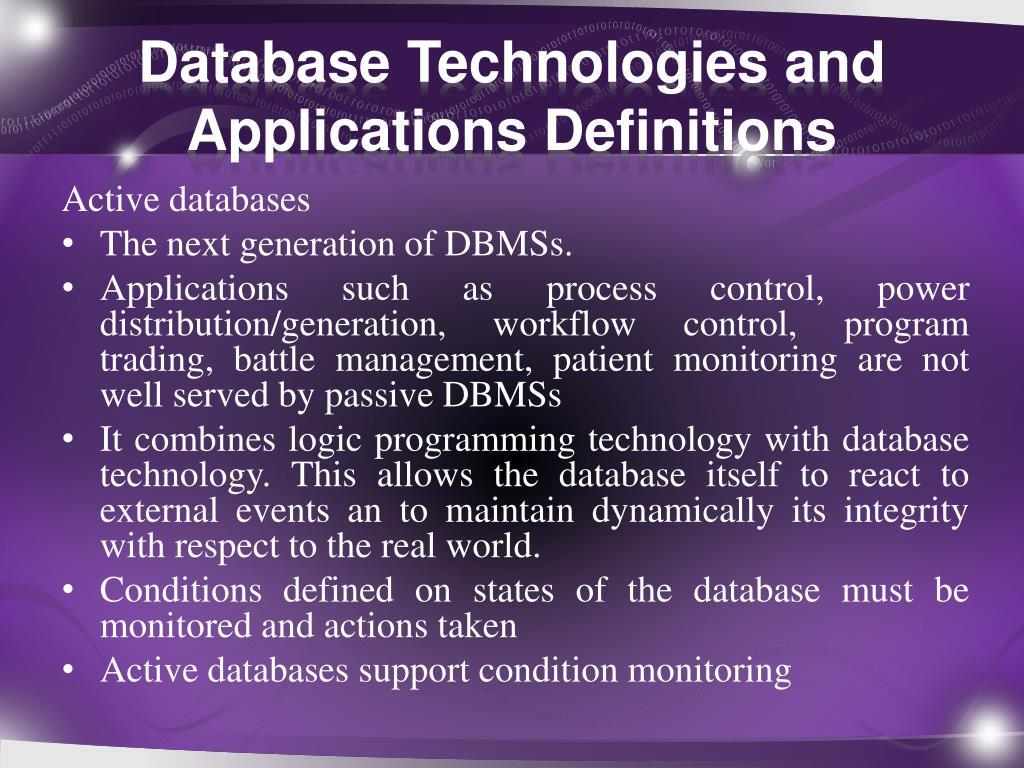 Database Technologies and Applications Definitions

Active databases

• The next generation of DBMSs.

• Applications such as process control, power distribution/generation, workflow control, program trading, battle management, patient monitoring are not well served by passive DBMSs

• It combines logic programming technology with database technology. This allows the database itself to react to external events an to maintain dynamically its integrity with respect to the real world.

• Conditions defined on states of the database must be monitored and actions taken

• Active databases support condition monitoring